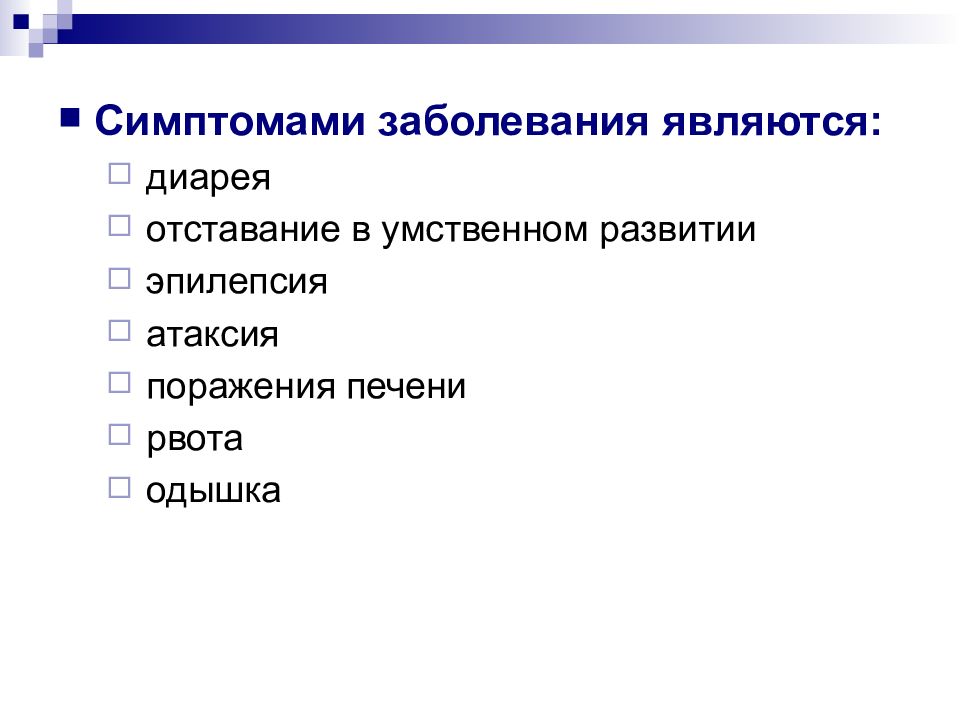 Симптомами заболевания являются:

диарея

отставание в умственном развитии

эпилепсия

атаксия

поражения печени

рвота

одышка